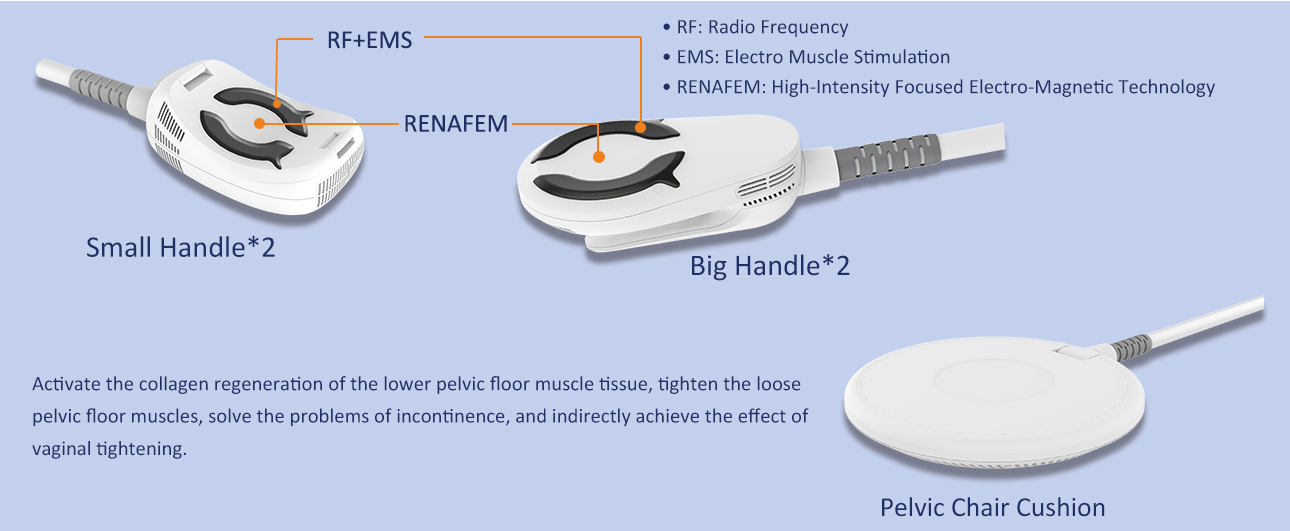 RF+EMS

RENAFEM

• RF: Radio Frequency
• EMS: Electro Muscle Stimulation
• RENAFEM: High-Intensity Focused Electro-Magnetic Technology

Small Handle*2

Big Handle*2

Activate the collagen regeneration of the lower pelvic floor muscle tissue, tighten the loose pelvic floor muscles, solve the problems of incontinence, and indirectly achieve the effect of vaginal tightening.

Pelvic Chair Cushion